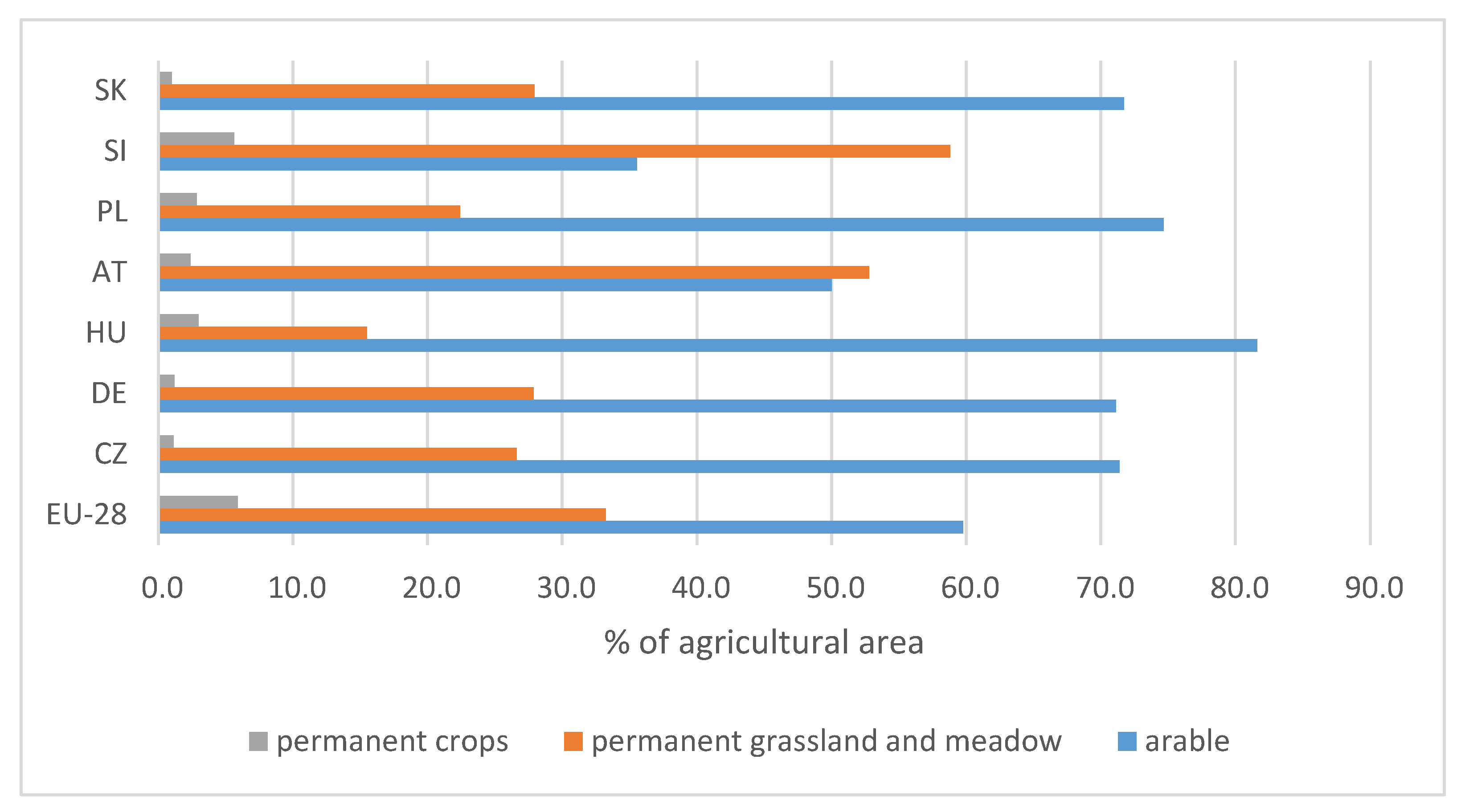 SK
SI
PL
AT
HU
DE
CZ
EU-28

0.0 10.0 20.0 30.0 40.0 50.0 60.0 70.0 80.0 90.0

% of agricultural area

permanent crops permanent grassland and meadow arable